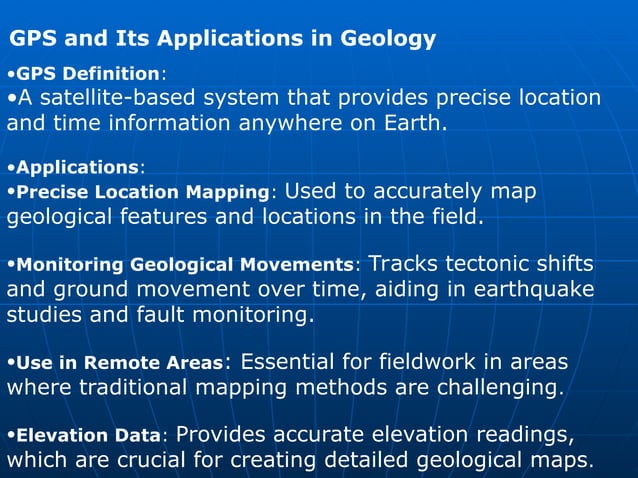 GPS and Its Applications in Geology

•GPS Definition:
•A satellite-based system that provides precise location and time information anywhere on Earth.

•Applications:
•Precise Location Mapping: Used to accurately map geological features and locations in the field.

•Monitoring Geological Movements: Tracks tectonic shifts and ground movement over time, aiding in earthquake studies and fault monitoring.

•Use in Remote Areas: Essential for fieldwork in areas where traditional mapping methods are challenging.

•Elevation Data: Provides accurate elevation readings, which are crucial for creating detailed geological maps.